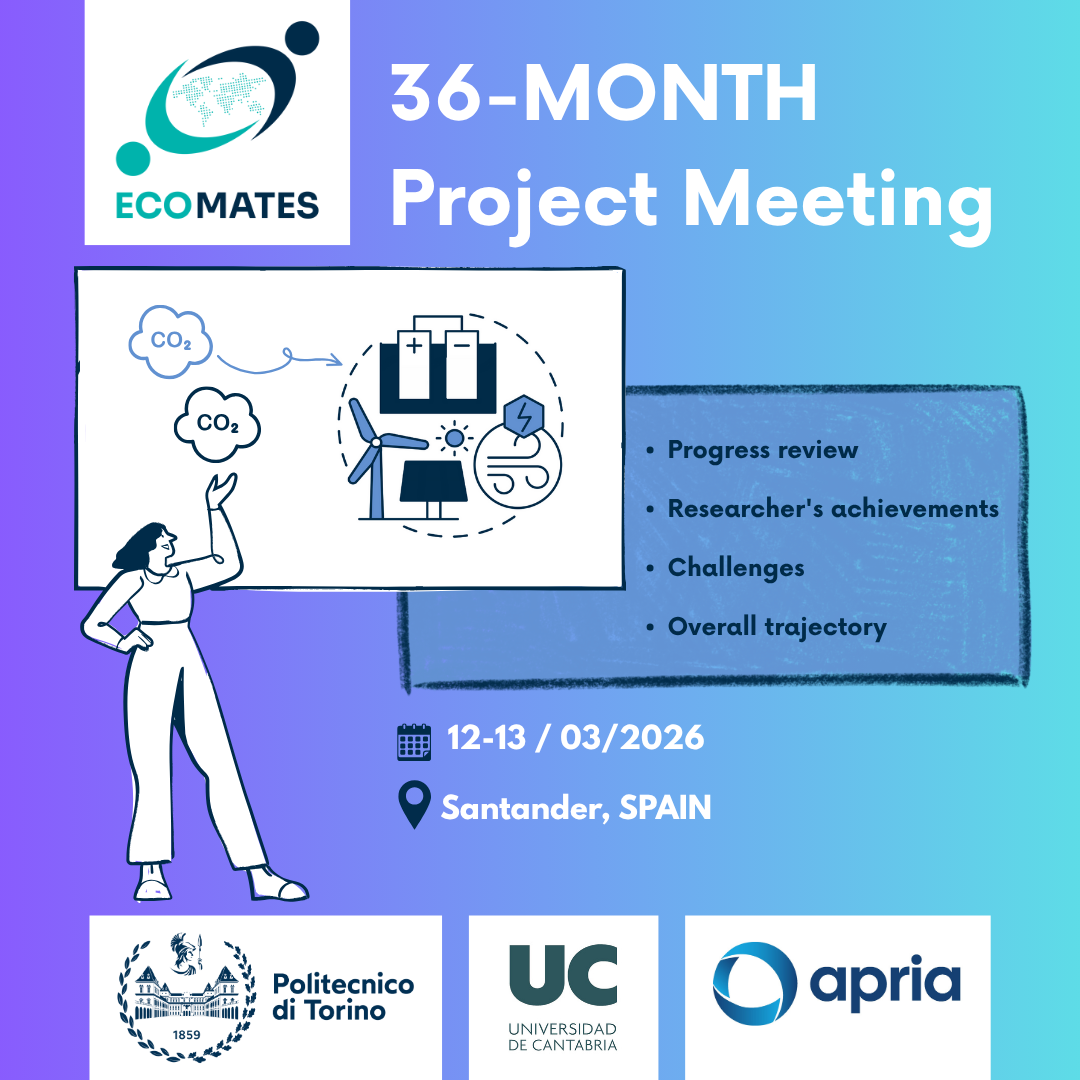 ECOMATES

36-MONTH Project Meeting

$CO_2$

$CO_2$

+ −

• Progress review
• Researcher's achievements
• Challenges
• Overall trajectory

12-13 / 03/2026

Santander, SPAIN

1859

Politecnico di Torino

UC
UNIVERSIDAD DE CANTABRIA

apria